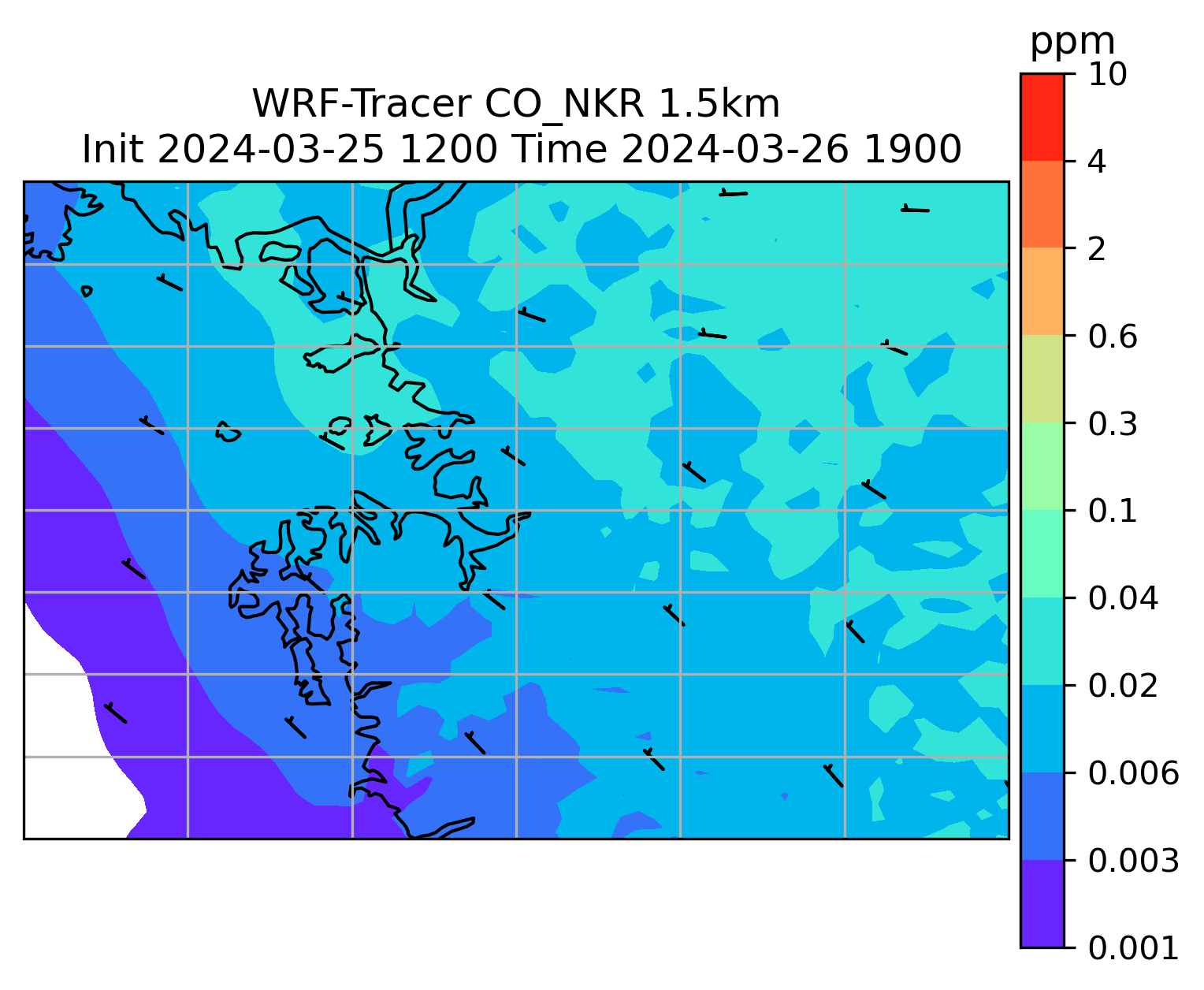 WRF-Tracer CO_NKR 1.5km
Init 2024-03-25 1200 Time 2024-03-26 1900

ppm
10
4
2
0.6
0.3
0.1
0.04
0.02
0.006
0.003
0.001